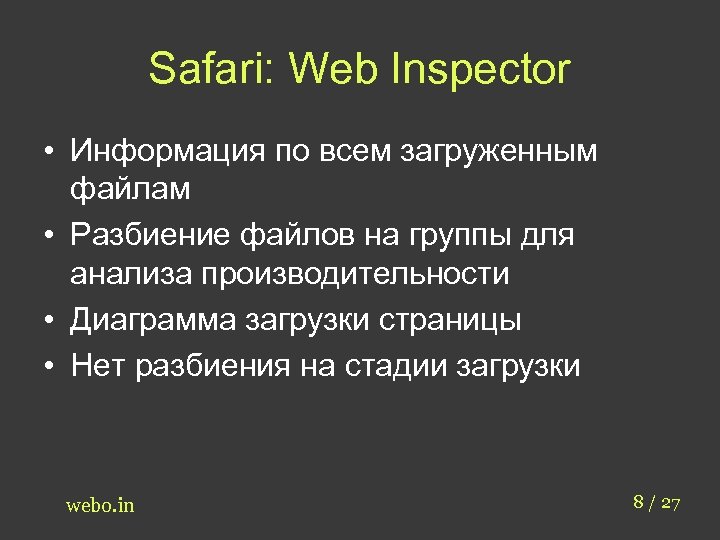 Safari: Web Inspector

• Информация по всем загруженным файлам
• Разбиение файлов на группы для анализа производительности
• Диаграмма загрузки страницы
• Нет разбиения на стадии загрузки

webo.in

8 / 27